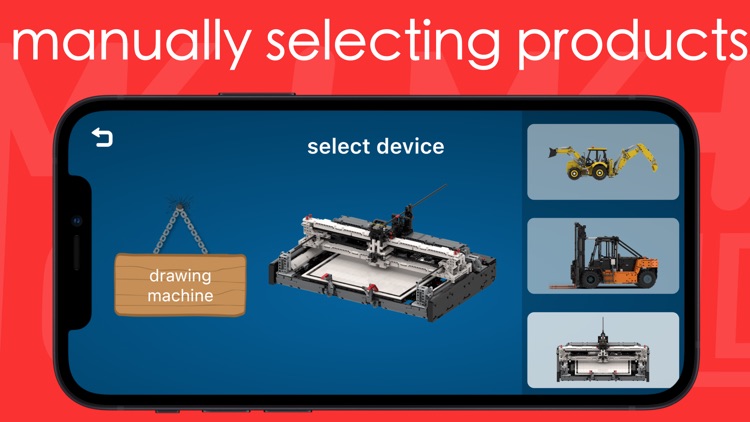 manually selecting products

select device

drawing machine